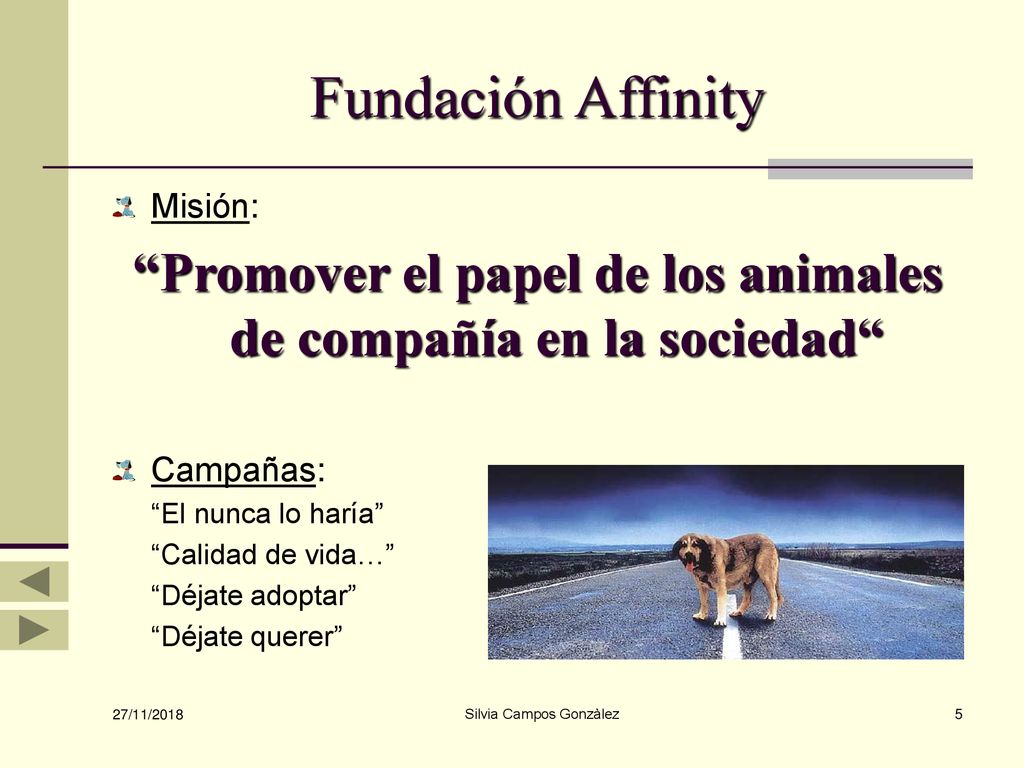 Fundación Affinity

Misión:

“Promover el papel de los animales de compañía en la sociedad“

Campañas:

“El nunca lo haría”

“Calidad de vida…”

“Déjate adoptar”

“Déjate querer”

27/11/2018

Silvia Campos Gonzàlez

5